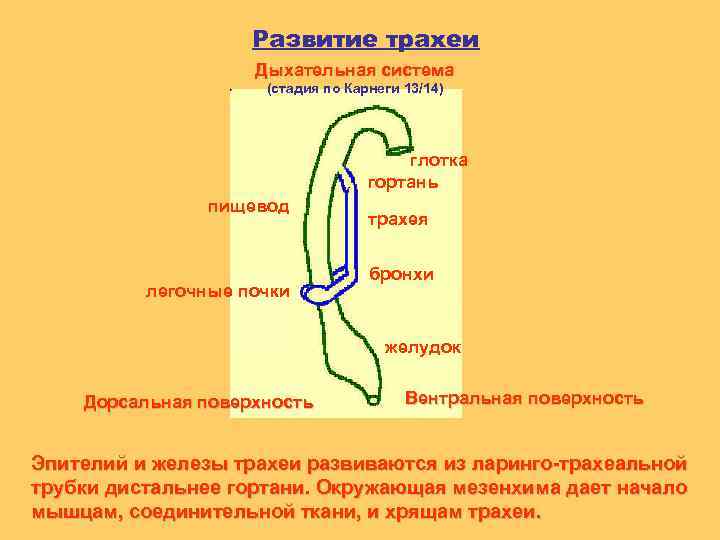 Развитие трахеи

Дыхательная система
(стадия по Карнеги 13/14)

глотка

гортань

пищевод

трахея

бронхи

легочные почки

желудок

Дорсальная поверхность

Вентральная поверхность

Эпителий и железы трахеи развиваются из ларинго-трахеальной трубки дистальнее гортани. Окружающая мезенхима дает начало мышцам, соединительной ткани, и хрящам трахеи.